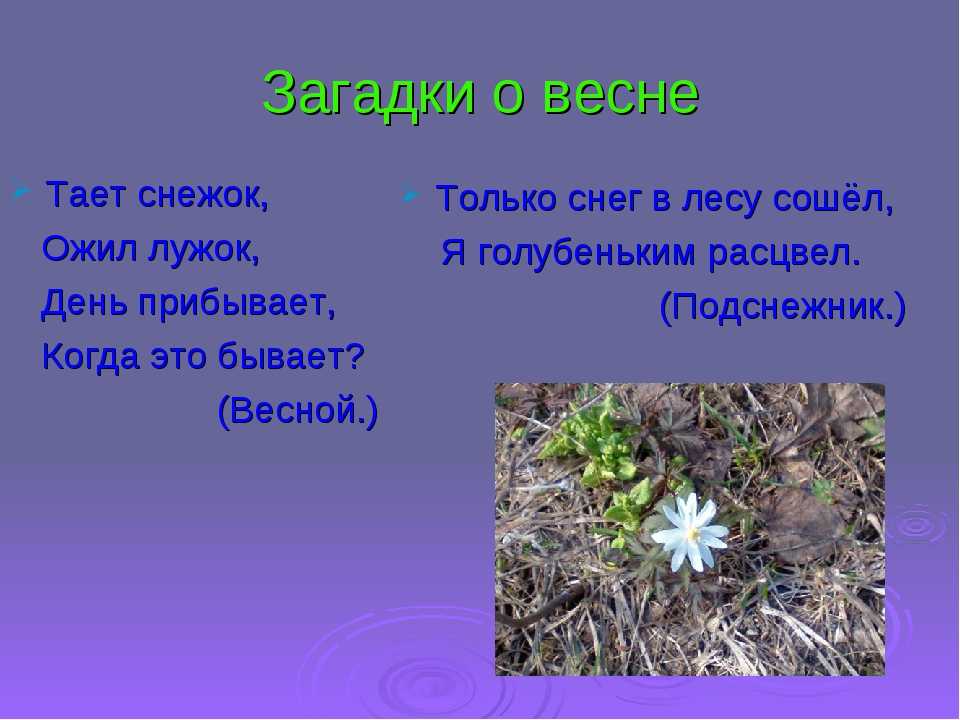 Загадки о весне

Тает снежок,
Ожил лужок,
День прибывает,
Когда это бывает?
(Весной.)

Только снег в лесу сошёл,
Я голубеньким расцвел.
(Подснежник.)